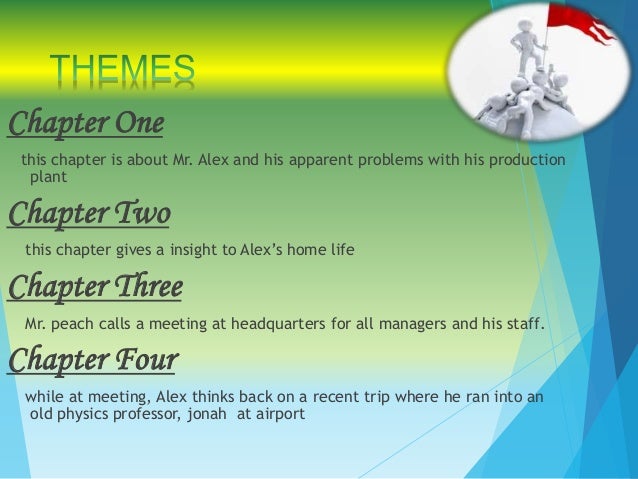 THEMES

Chapter One

this chapter is about Mr. Alex and his apparent problems with his production plant

Chapter Two

this chapter gives a insight to Alex's home life

Chapter Three

Mr. peach calls a meeting at headquarters for all managers and his staff.

Chapter Four

while at meeting, Alex thinks back on a recent trip where he ran into an old physics professor, jonah at airport